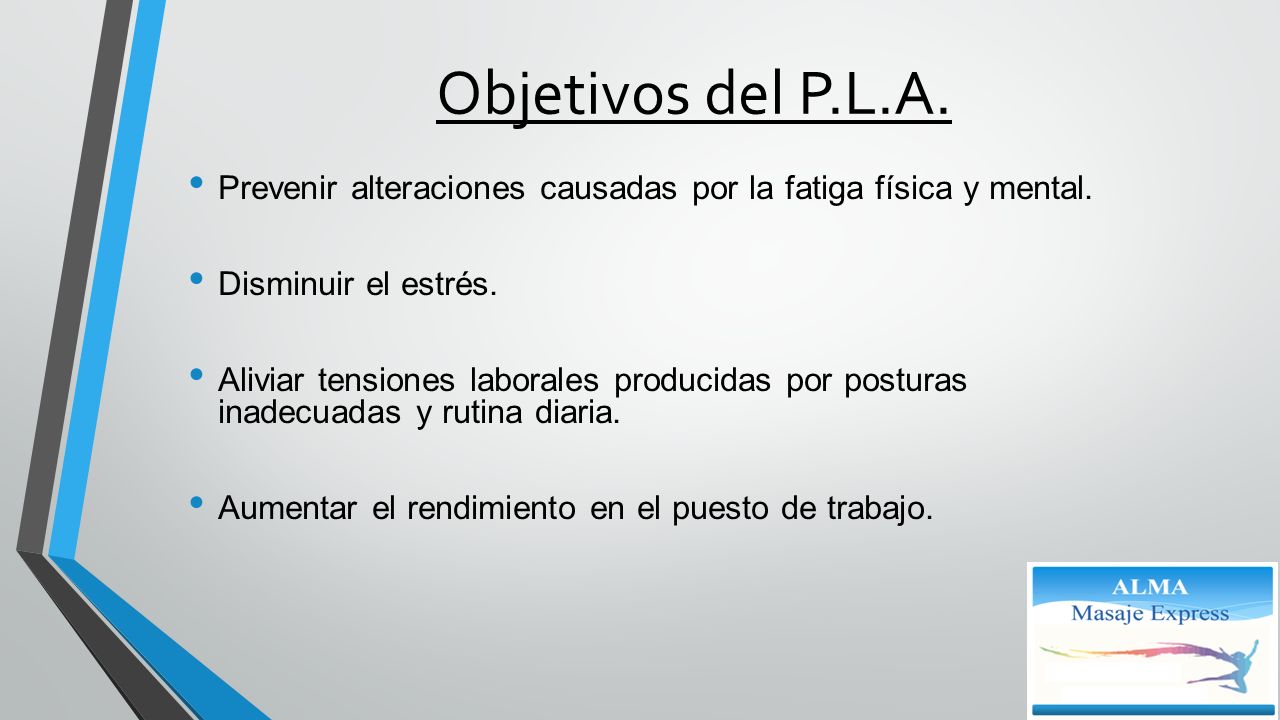 Objetivos del P.L.A.

• Prevenir alteraciones causadas por la fatiga física y mental.

• Disminuir el estrés.

• Aliviar tensiones laborales producidas por posturas inadecuadas y rutina diaria.

• Aumentar el rendimiento en el puesto de trabajo.

ALMA
Masaje Express